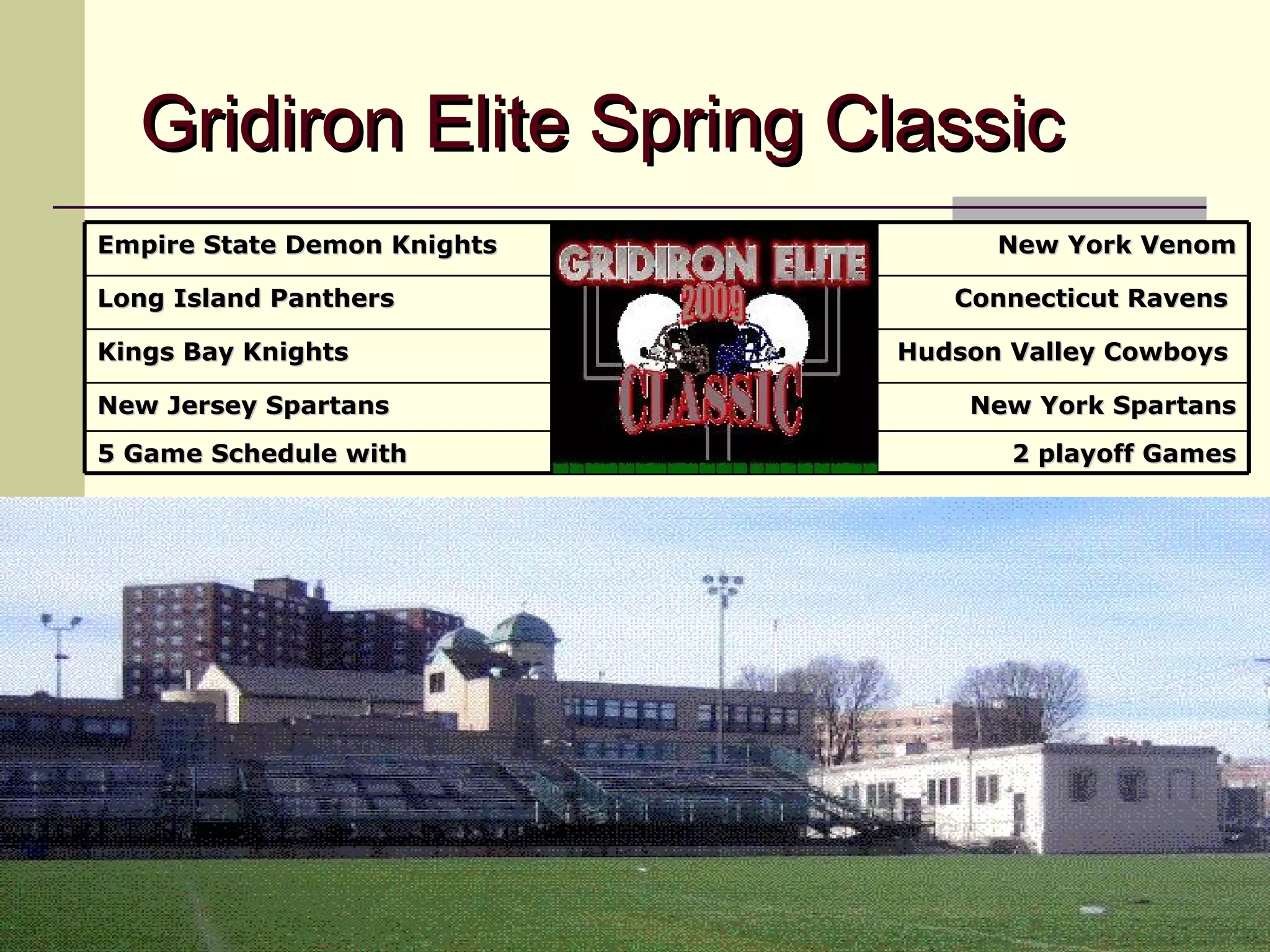 Gridiron Elite Spring Classic

| Empire State Demon Knights | GRIDIRON ELITE 2009 CLASSIC | New York Venom |
|---|---|---|
| Long Island Panthers | | Connecticut Ravens |
| Kings Bay Knights | | Hudson Valley Cowboys |
| New Jersey Spartans | | New York Spartans |
| 5 Game Schedule with | | 2 playoff Games |